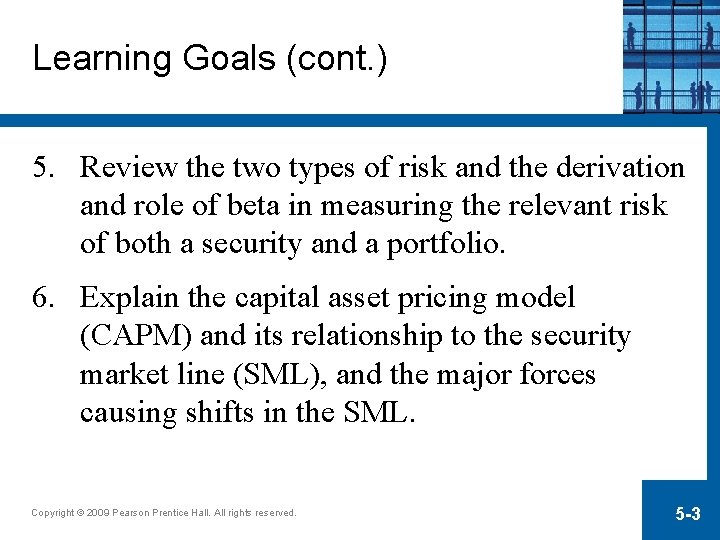 Learning Goals (cont.)

5. Review the two types of risk and the derivation and role of beta in measuring the relevant risk of both a security and a portfolio.

6. Explain the capital asset pricing model (CAPM) and its relationship to the security market line (SML), and the major forces causing shifts in the SML.

Copyright © 2009 Pearson Prentice Hall. All rights reserved.

5-3